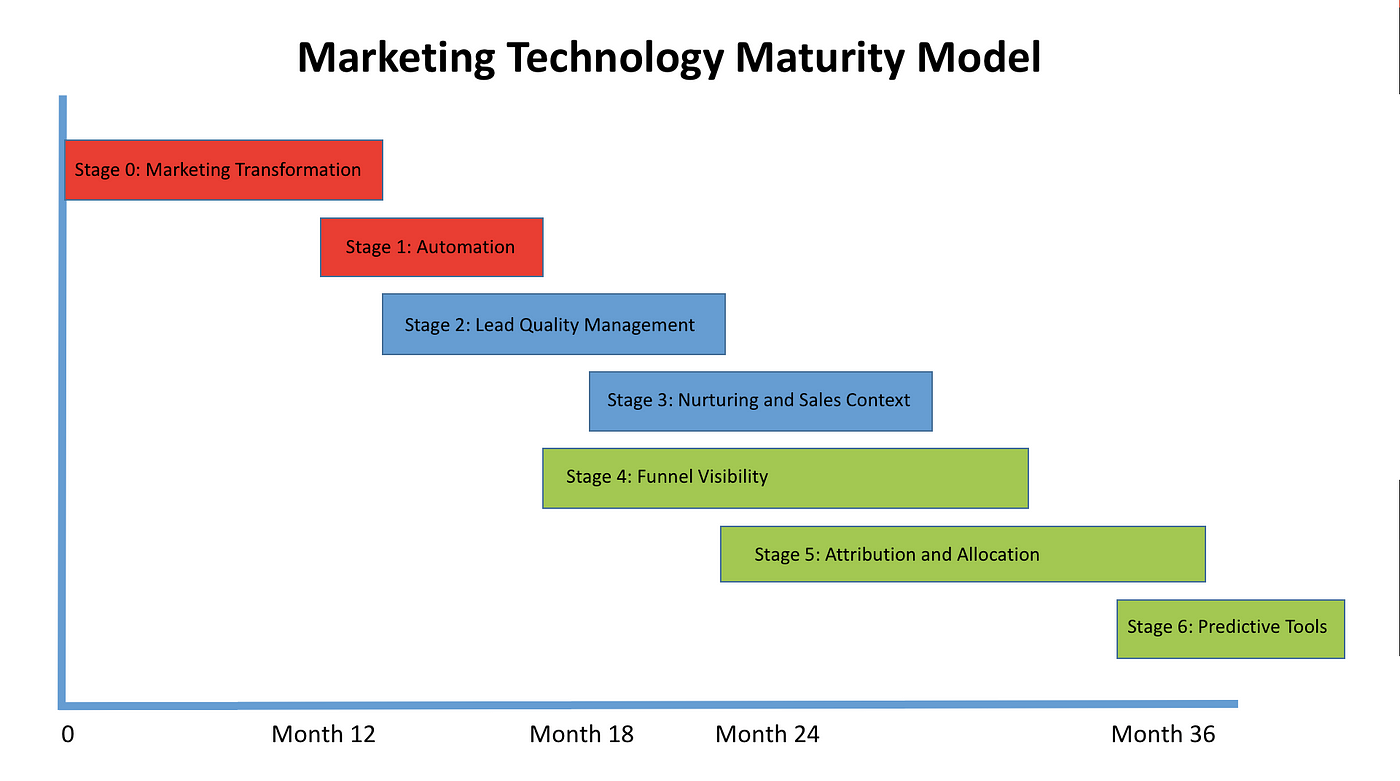 Marketing Technology Maturity Model

Stage 0: Marketing Transformation

Stage 1: Automation

Stage 2: Lead Quality Management

Stage 3: Nurturing and Sales Context

Stage 4: Funnel Visibility

Stage 5: Attribution and Allocation

Stage 6: Predictive Tools

0

Month 12

Month 18

Month 24

Month 36